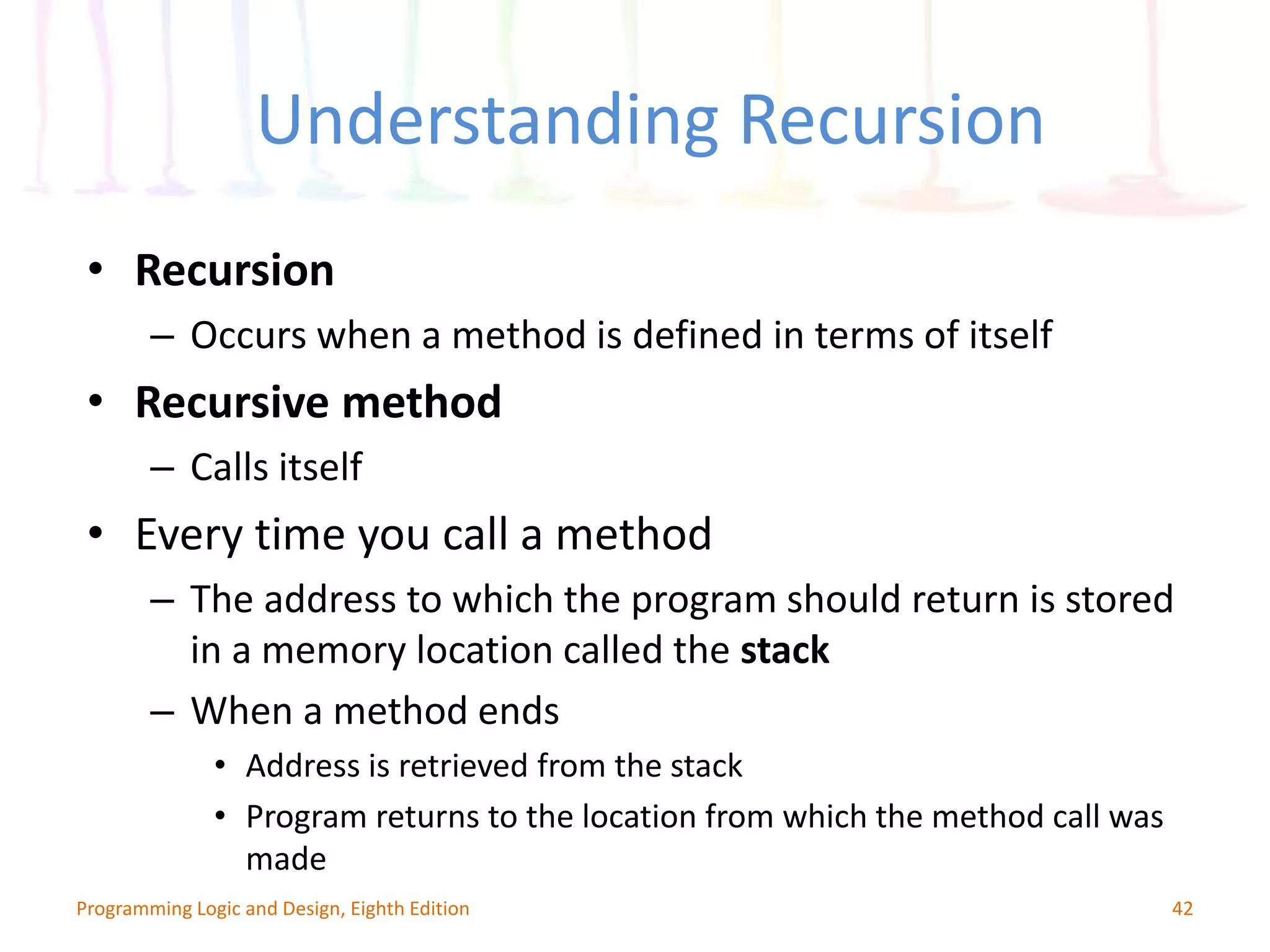 Understanding Recursion

• Recursion
  – Occurs when a method is defined in terms of itself
• Recursive method
  – Calls itself
• Every time you call a method
  – The address to which the program should return is stored in a memory location called the stack
  – When a method ends
    • Address is retrieved from the stack
    • Program returns to the location from which the method call was made

Programming Logic and Design, Eighth Edition

42